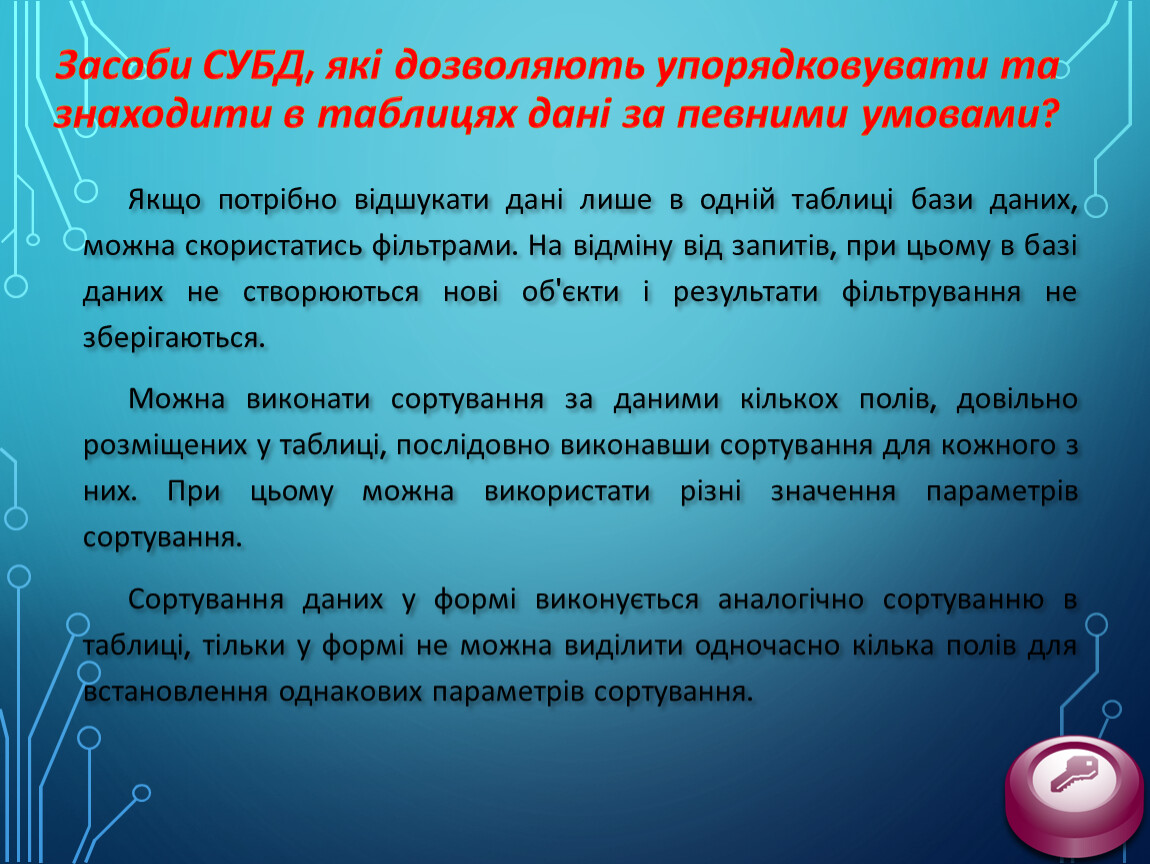 Засоби СУБД, які дозволяють упорядковувати та знаходити в таблицях дані за певними умовами?

Якщо потрібно відшукати дані лише в одній таблиці бази даних, можна скористатись фільтрами. На відміну від запитів, при цьому в базі даних не створюються нові об'єкти і результати фільтрування не зберігаються.

Можна виконати сортування за даними кількох полів, довільно розміщених у таблиці, послідовно виконавши сортування для кожного з них. При цьому можна використати різні значення параметрів сортування.

Сортування даних у формі виконується аналогічно сортуванню в таблиці, тільки у формі не можна виділити одночасно кілька полів для встановлення однакових параметрів сортування.